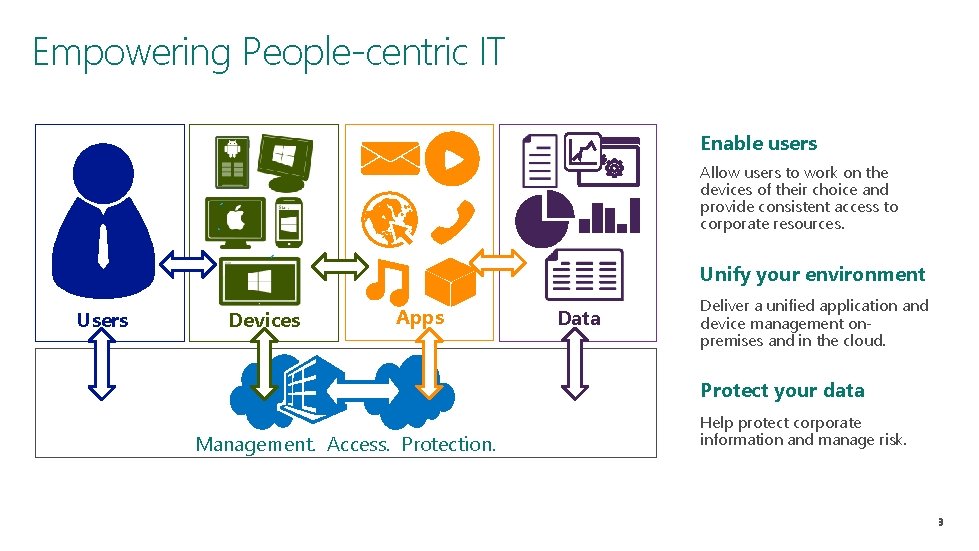 Empowering People-centric IT

Users

Devices

Apps

Data

Management. Access. Protection.

Enable users

Allow users to work on the devices of their choice and provide consistent access to corporate resources.

Unify your environment

Deliver a unified application and device management on-premises and in the cloud.

Protect your data

Help protect corporate information and manage risk.

3